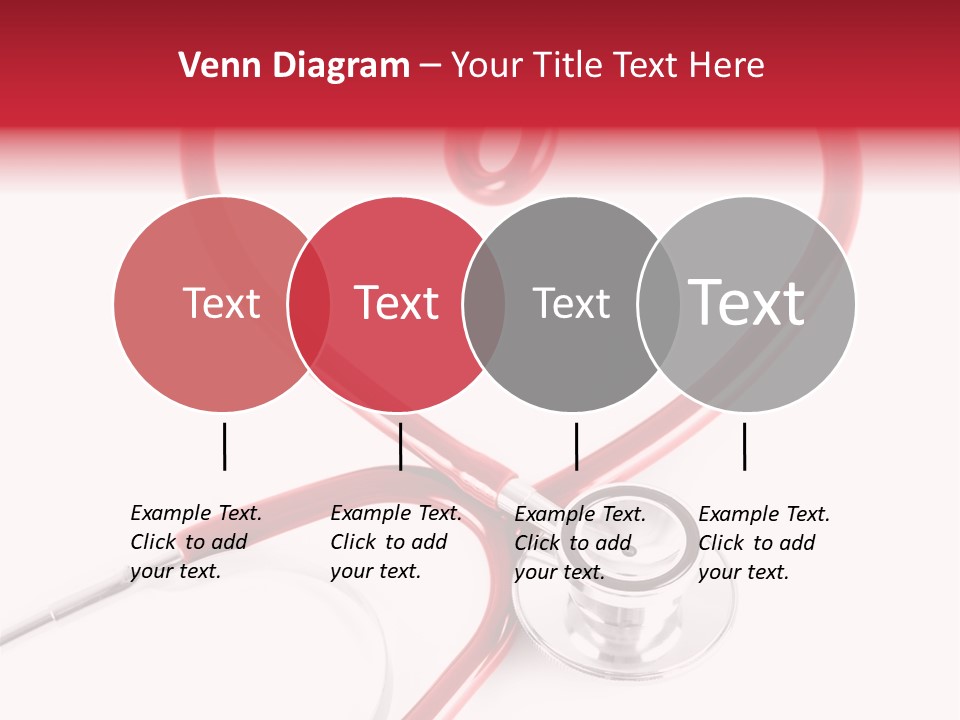 Venn Diagram – Your Title Text Here

Text

Text

Text

Text

Example Text. Click to add your text.

Example Text. Click to add your text.

Example Text. Click to add your text.

Example Text. Click to add your text.